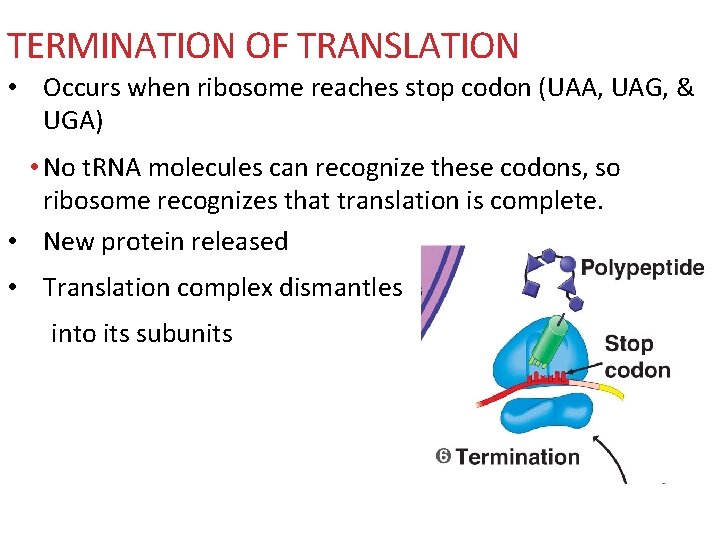 TERMINATION OF TRANSLATION

• Occurs when ribosome reaches stop codon (UAA, UAG, & UGA)

• No tRNA molecules can recognize these codons, so ribosome recognizes that translation is complete.

• New protein released

• Translation complex dismantles into its subunits

Polypeptide

Stop codon

❻ Termination